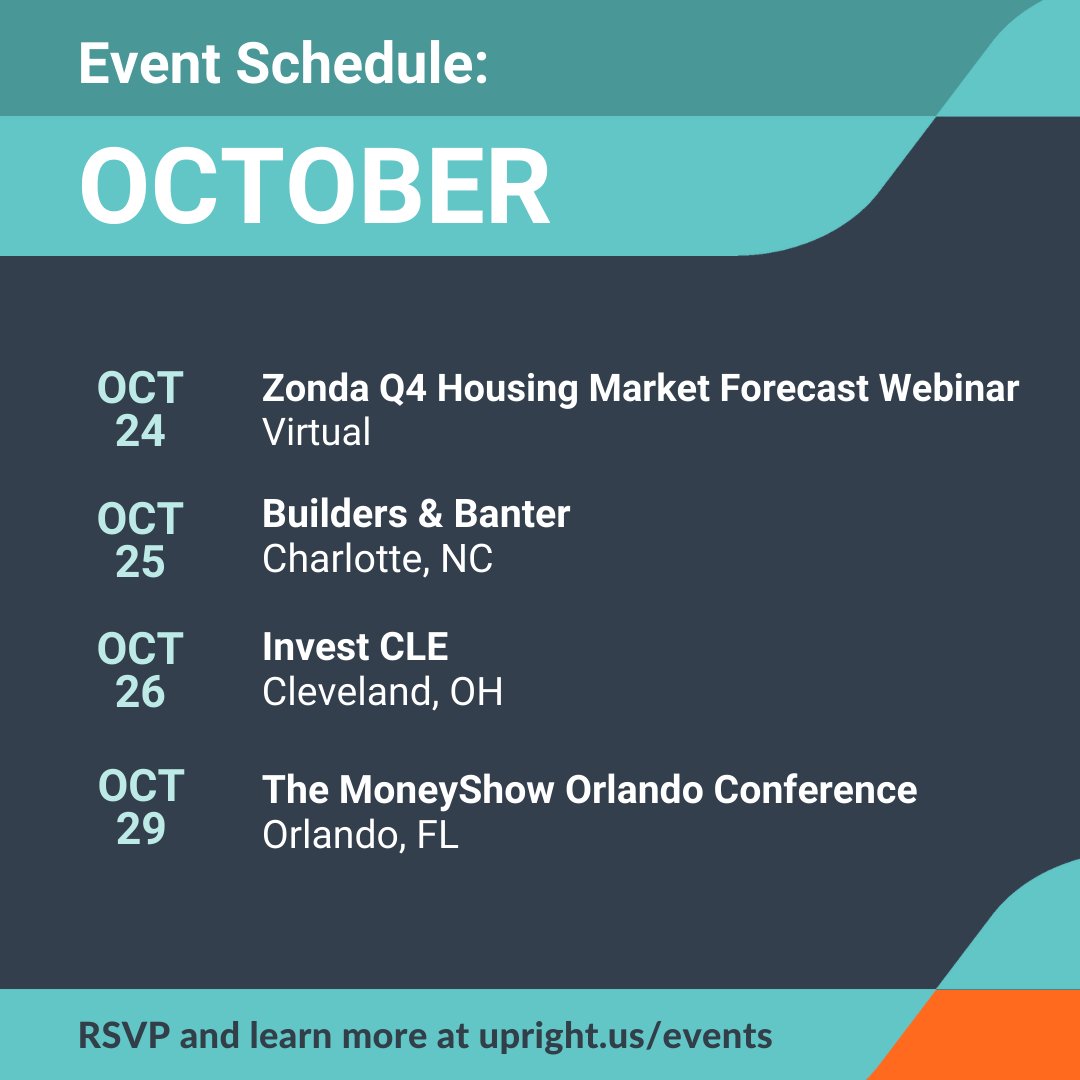 Event Schedule:

OCTOBER

OCT 24
Zonda Q4 Housing Market Forecast Webinar
Virtual

OCT 25
Builders & Banter
Charlotte, NC

OCT 26
Invest CLE
Cleveland, OH

OCT 29
The MoneyShow Orlando Conference
Orlando, FL

RSVP and learn more at upright.us/events